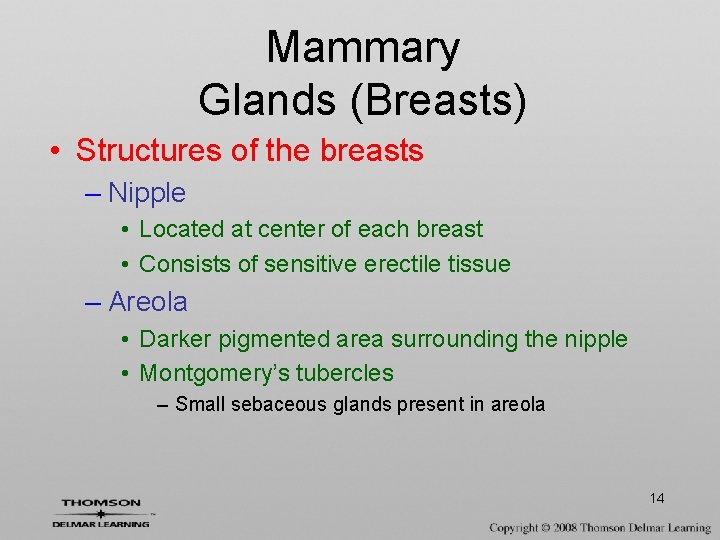 Mammary Glands (Breasts)

• Structures of the breasts
– Nipple
• Located at center of each breast
• Consists of sensitive erectile tissue
– Areola
• Darker pigmented area surrounding the nipple
• Montgomery's tubercles
– Small sebaceous glands present in areola

14

THOMSON
DELMAR LEARNING

Copyright © 2008 Thomson Delmar Learning